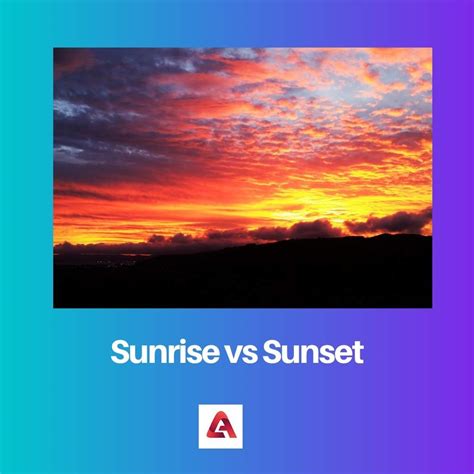 Sunrise vs Sunset